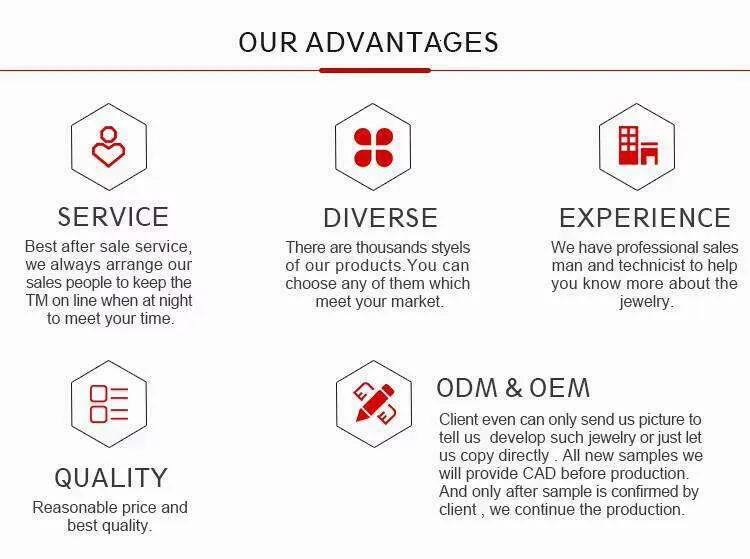 OUR ADVANTAGES

SERVICE
Best after sale service, we always arrange our sales people to keep the TM on line when at night to meet your time.

DIVERSE
There are thousands styels of our products.You can choose any of them which meet your market.

EXPERIENCE
We have professional sales man and technicist to help you know more about the jewelry.

QUALITY
Reasonable price and best quality.

ODM & OEM
Client even can only send us picture to tell us develop such jewelry or just let us copy directly . All new samples we will provide CAD before production. And only after sample is confirmed by client , we continue the production.